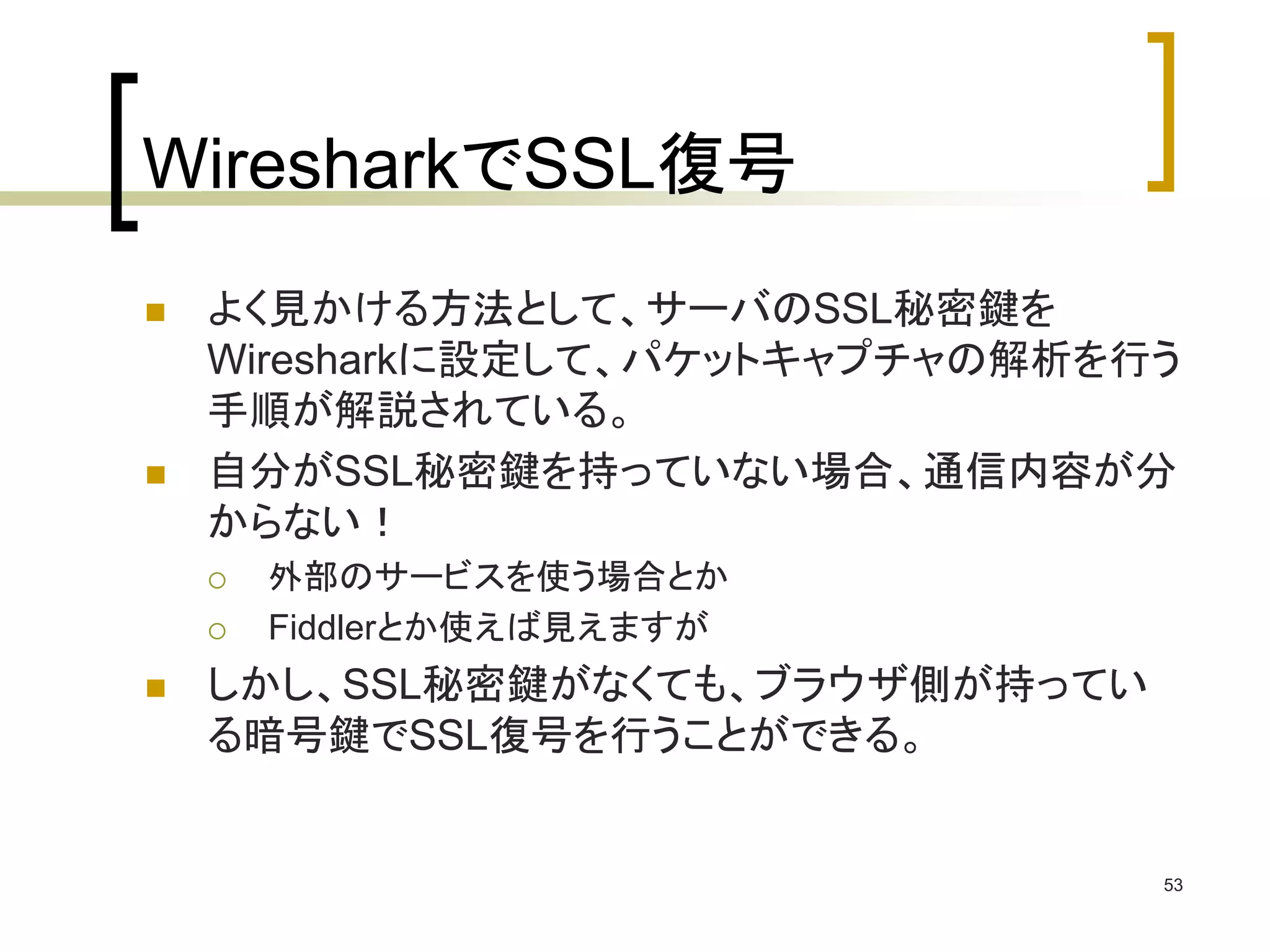 WiresharkでSSL復号

■ よく見かける方法として、サーバのSSL秘密鍵をWiresharkに設定して、パケットキャプチャの解析を行う手順が解説されている。

■ 自分がSSL秘密鍵を持っていない場合、通信内容が分からない！

○ 外部のサービスを使う場合とか

○ Fiddlerとか使えば見えますが

■ しかし、SSL秘密鍵がなくても、ブラウザ側が持っている暗号鍵でSSL復号を行うことができる。

53